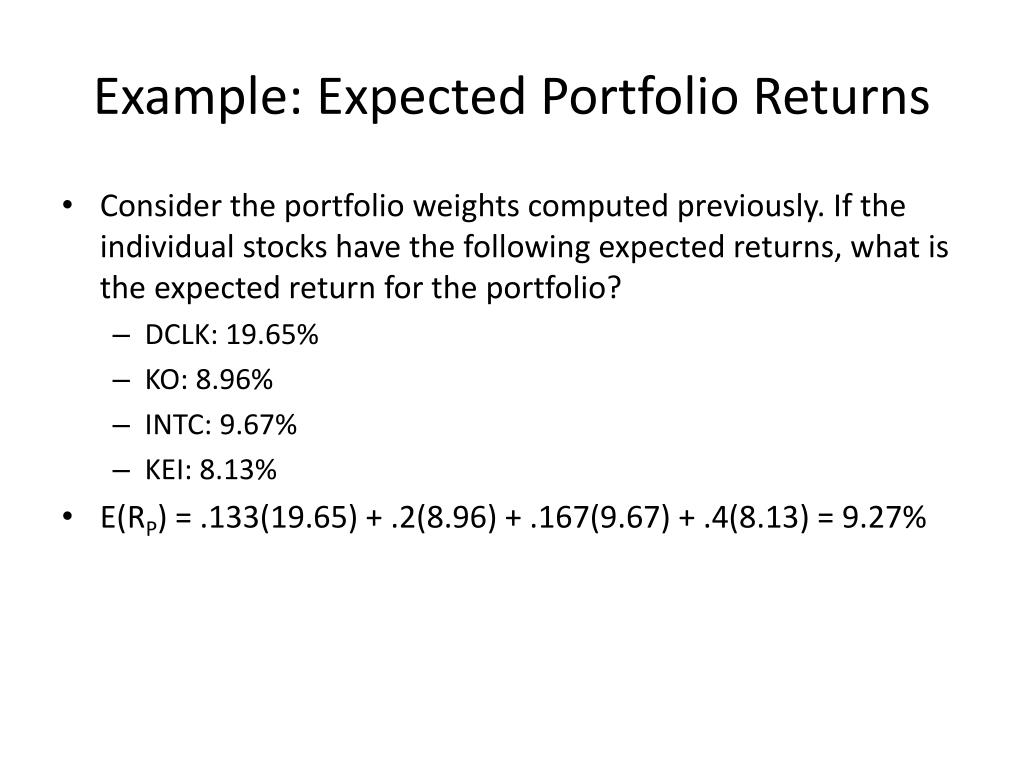 Example: Expected Portfolio Returns

• Consider the portfolio weights computed previously. If the individual stocks have the following expected returns, what is the expected return for the portfolio?
– DCLK: 19.65%
– KO: 8.96%
– INTC: 9.67%
– KEI: 8.13%

• $E(R_P) = .133(19.65) + .2(8.96) + .167(9.67) + .4(8.13) = 9.27\%$